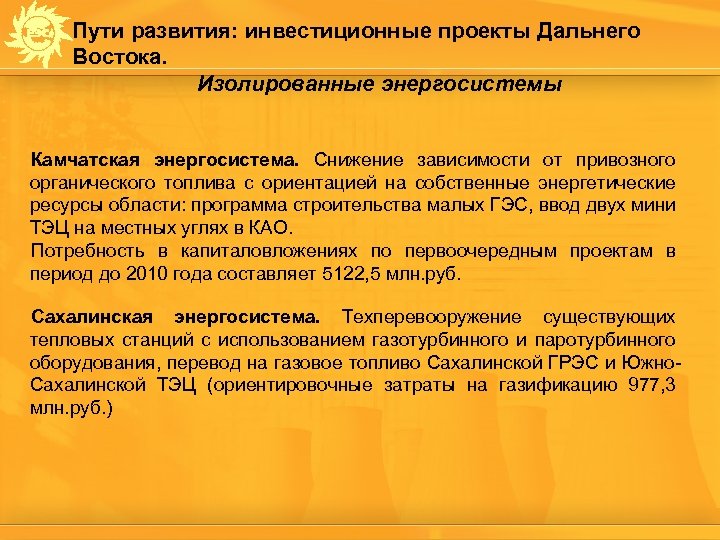 Пути развития: инвестиционные проекты Дальнего Востока.

Изолированные энергосистемы

Камчатская энергосистема. Снижение зависимости от привозного органического топлива с ориентацией на собственные энергетические ресурсы области: программа строительства малых ГЭС, ввод двух мини ТЭЦ на местных углях в КАО.
Потребность в капиталовложениях по первоочередным проектам в период до 2010 года составляет 5122,5 млн.руб.

Сахалинская энергосистема. Техперевооружение существующих тепловых станций с использованием газотурбинного и паротурбинного оборудования, перевод на газовое топливо Сахалинской ГРЭС и Южно-Сахалинской ТЭЦ (ориентировочные затраты на газификацию 977,3 млн.руб.)